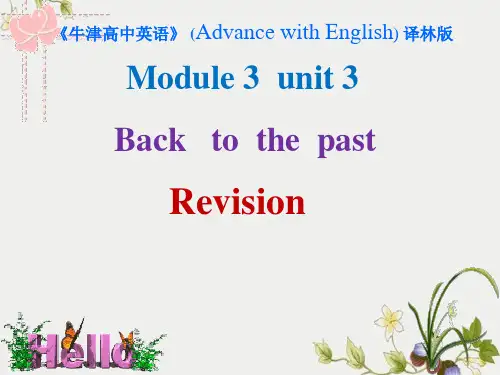 《牛津高中英语》 (Advance with English) 译林版

Module 3 unit 3

Back to the past

Revision

Hello